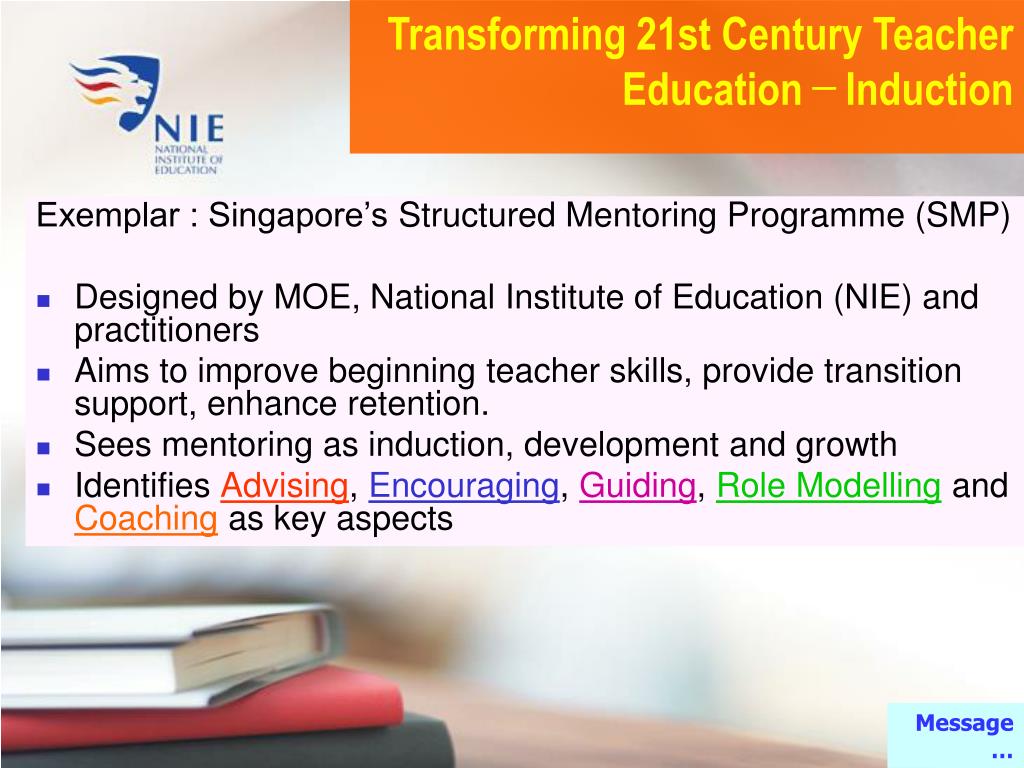 NIE
NATIONAL INSTITUTE OF EDUCATION

Transforming 21st Century Teacher Education – Induction

Exemplar : Singapore's Structured Mentoring Programme (SMP)

- Designed by MOE, National Institute of Education (NIE) and practitioners
- Aims to improve beginning teacher skills, provide transition support, enhance retention.
- Sees mentoring as induction, development and growth
- Identifies Advising, Encouraging, Guiding, Role Modelling and Coaching as key aspects

Message ...